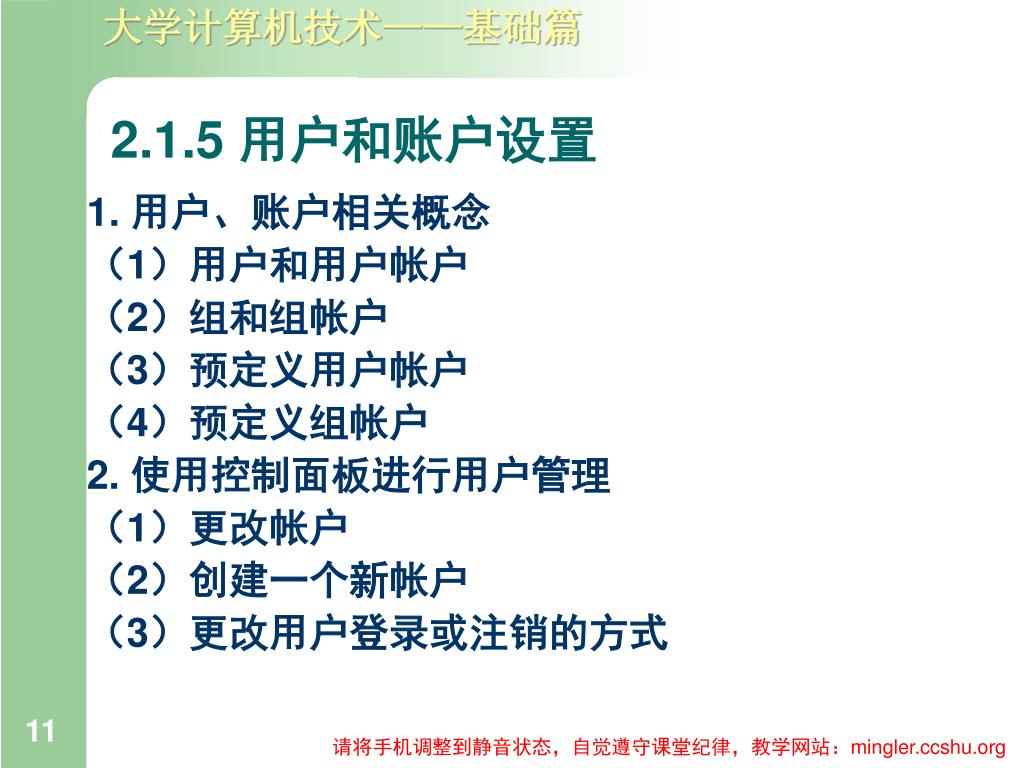 大学计算机技术——基础篇

2.1.5 用户和账户设置

1. 用户、账户相关概念
（1）用户和用户帐户
（2）组和组帐户
（3）预定义用户帐户
（4）预定义组帐户
2. 使用控制面板进行用户管理
（1）更改帐户
（2）创建一个新帐户
（3）更改用户登录或注销的方式

11

请将手机调整到静音状态，自觉遵守课堂纪律，教学网站：mingler.ccshu.org